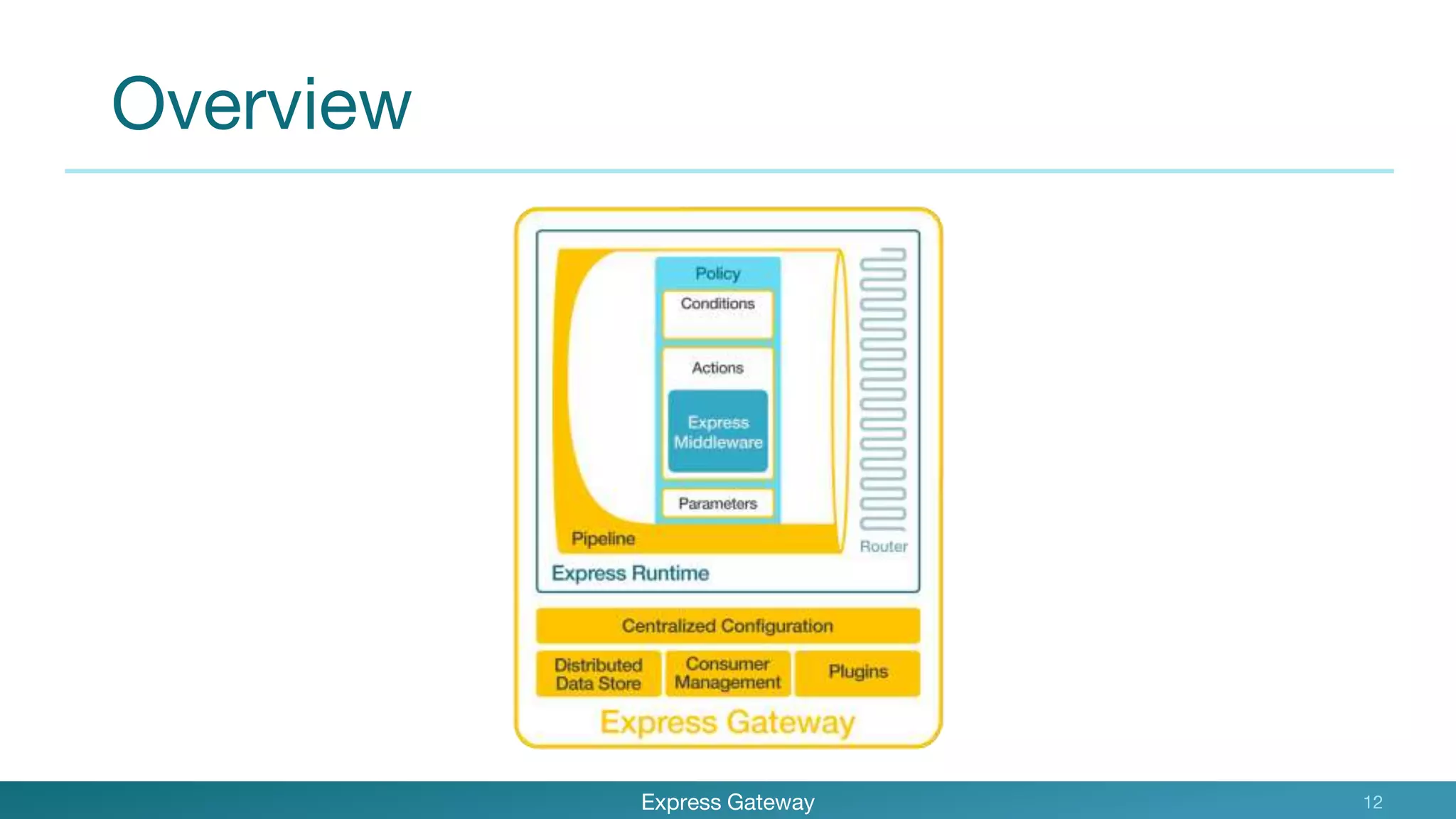 Overview

Policy

Conditions

Actions

Express Middleware

Parameters

Pipeline

Router

Express Runtime

Centralized Configuration

Distributed Data Store

Consumer Management

Plugins

Express Gateway

Express Gateway

12